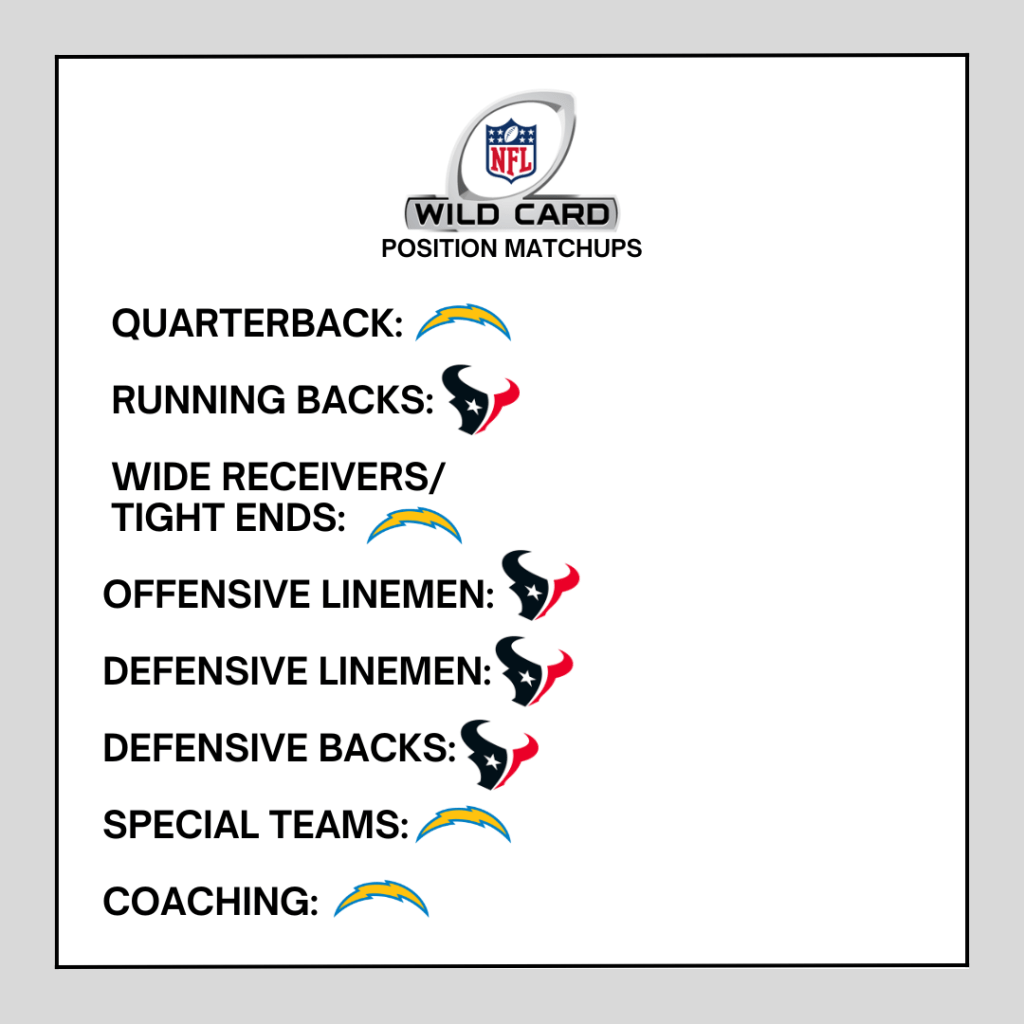 NFL
WILD CARD
POSITION MATCHUPS

QUARTERBACK:

RUNNING BACKS:

WIDE RECEIVERS/ TIGHT ENDS:

OFFENSIVE LINEMEN:

DEFENSIVE LINEMEN:

DEFENSIVE BACKS:

SPECIAL TEAMS:

COACHING: